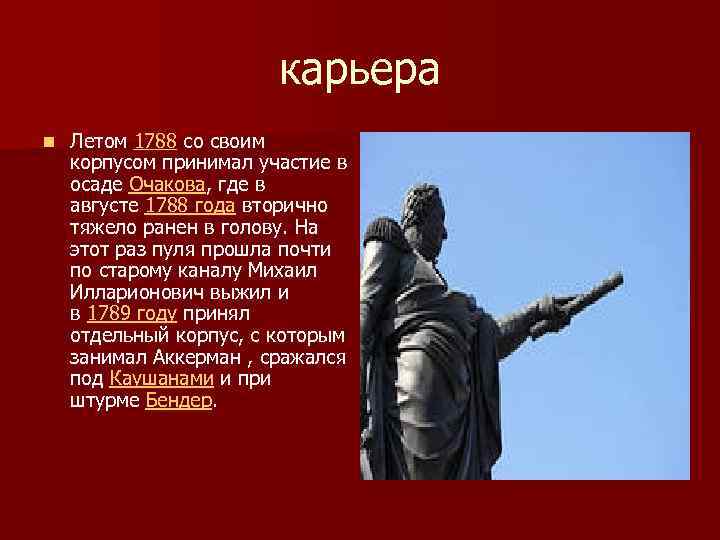 карьера

Летом 1788 со своим корпусом принимал участие в осаде Очакова, где в августе 1788 года вторично тяжело ранен в голову. На этот раз пуля прошла почти по старому каналу Михаил Илларионович выжил и в 1789 году принял отдельный корпус, с которым занимал Аккерман , сражался под Каушанами и при штурме Бендер.